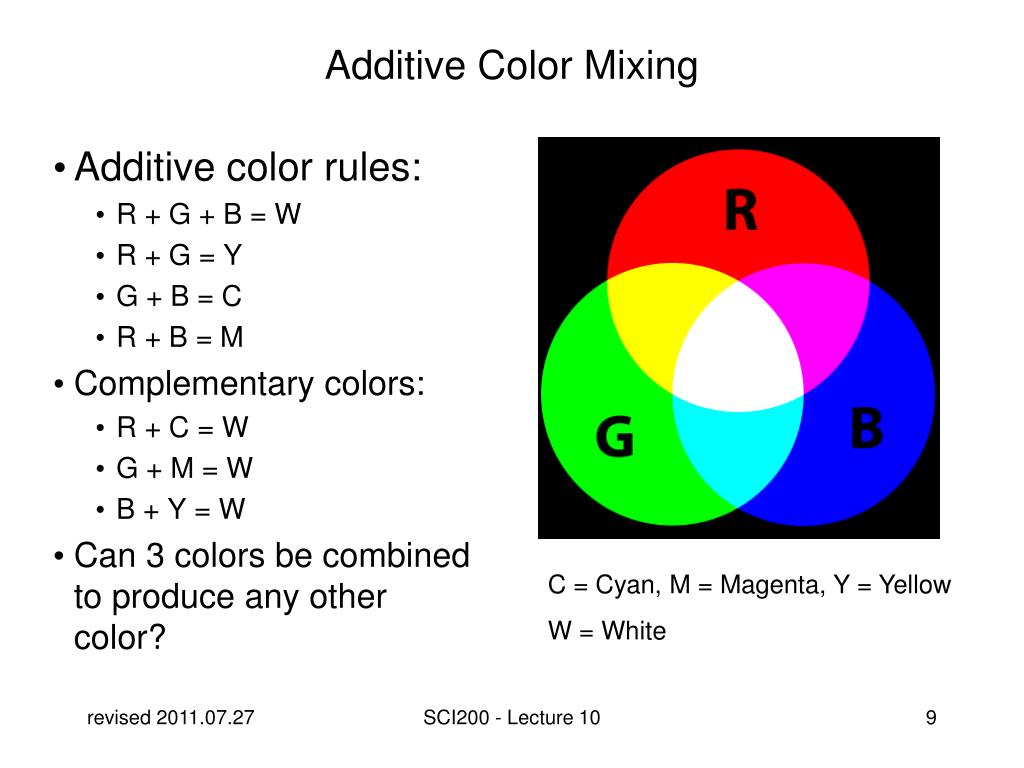 Additive Color Mixing

• Additive color rules:
  • R + G + B = W
  • R + G = Y
  • G + B = C
  • R + B = M
• Complementary colors:
  • R + C = W
  • G + M = W
  • B + Y = W
• Can 3 colors be combined to produce any other color?

R

G

B

C = Cyan, M = Magenta, Y = Yellow

W = White

revised 2011.07.27

SCI200 - Lecture 10

9